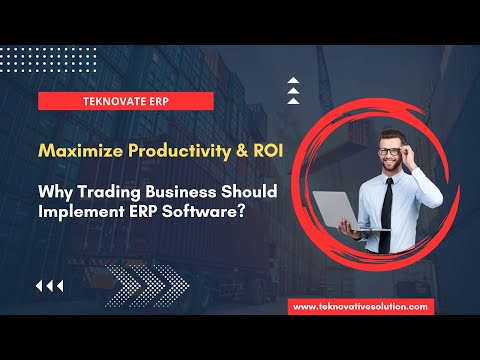 TEKNOVATE ERP

Maximize Productivity & ROI

Why Trading Business Should Implement ERP Software?

www.teknovativesolution.com